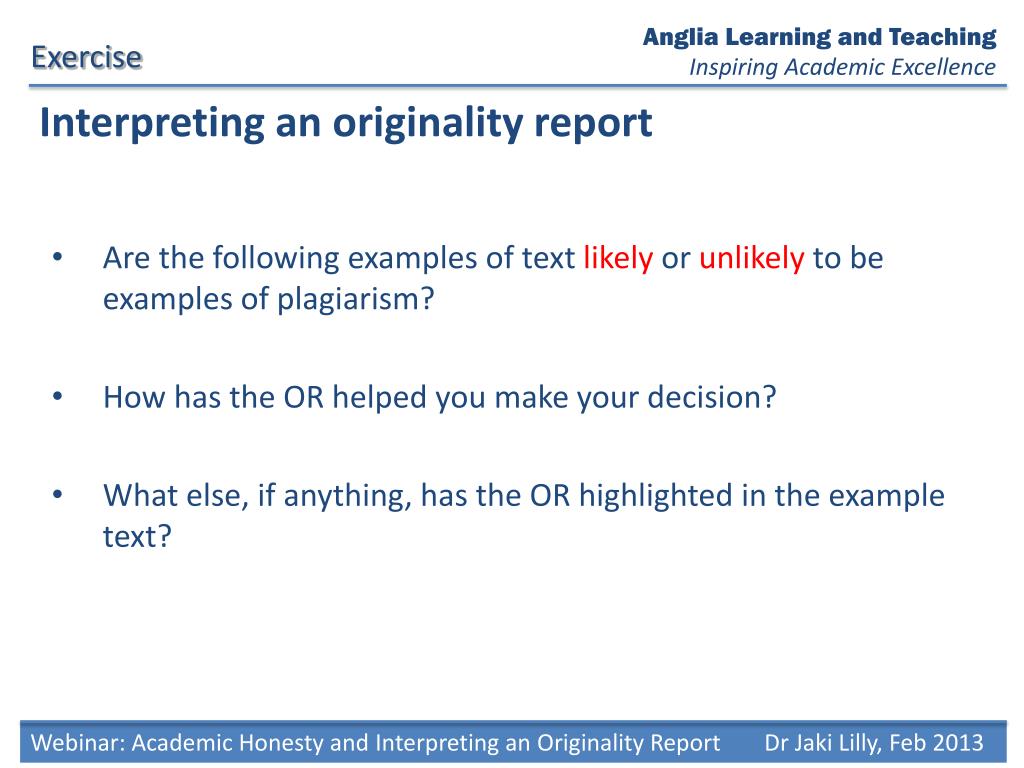 Exercise

Anglia Learning and Teaching
Inspiring Academic Excellence

Interpreting an originality report

• Are the following examples of text likely or unlikely to be examples of plagiarism?

• How has the OR helped you make your decision?

• What else, if anything, has the OR highlighted in the example text?

Webinar: Academic Honesty and Interpreting an Originality Report Dr Jaki Lilly, Feb 2013